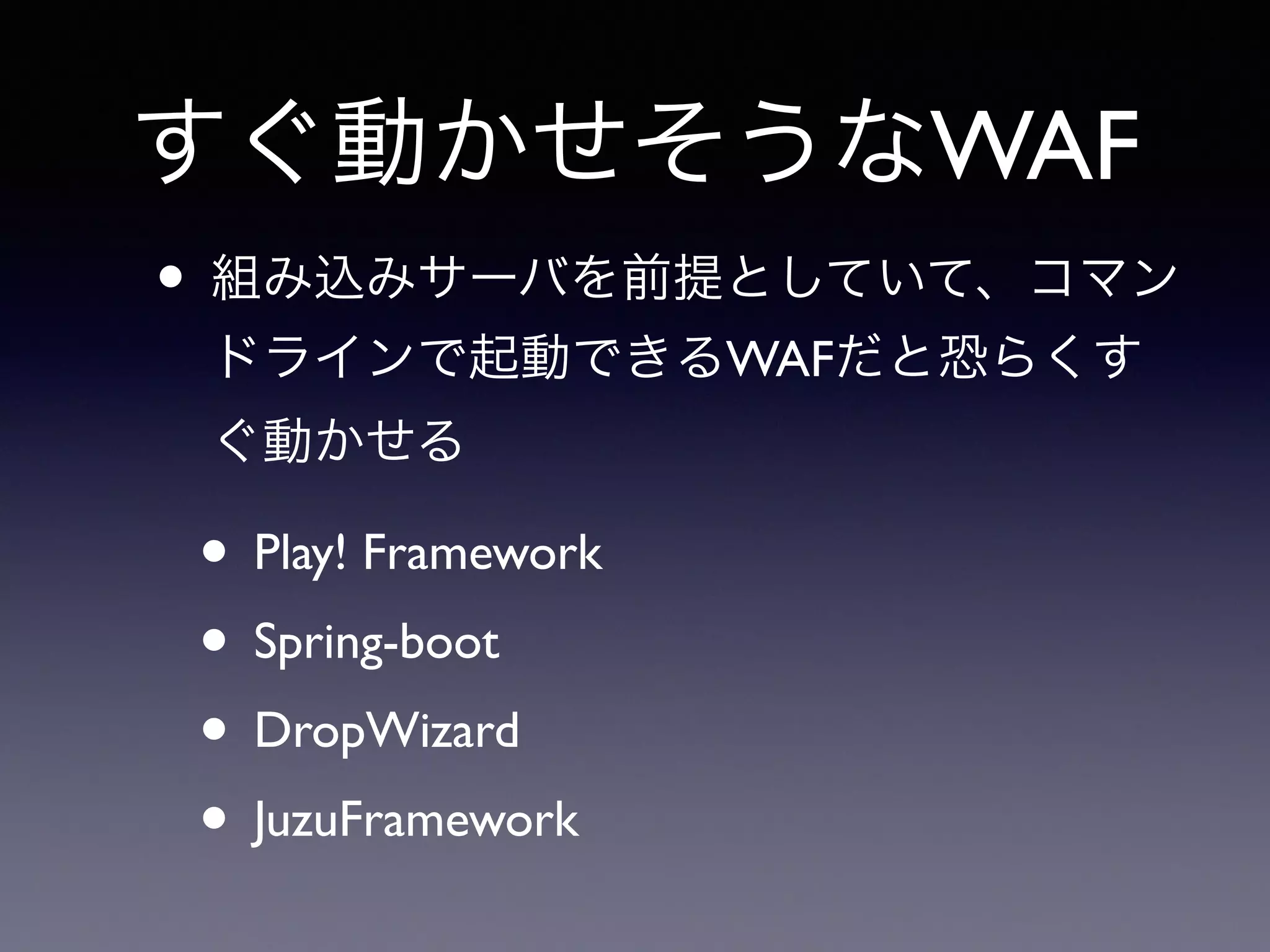 すぐ動かせそうなWAF

• 組み込みサーバを前提としていて、コマンドラインで起動できるWAFだと恐らくすぐ動かせる

• Play! Framework

• Spring-boot

• DropWizard

• JuzuFramework